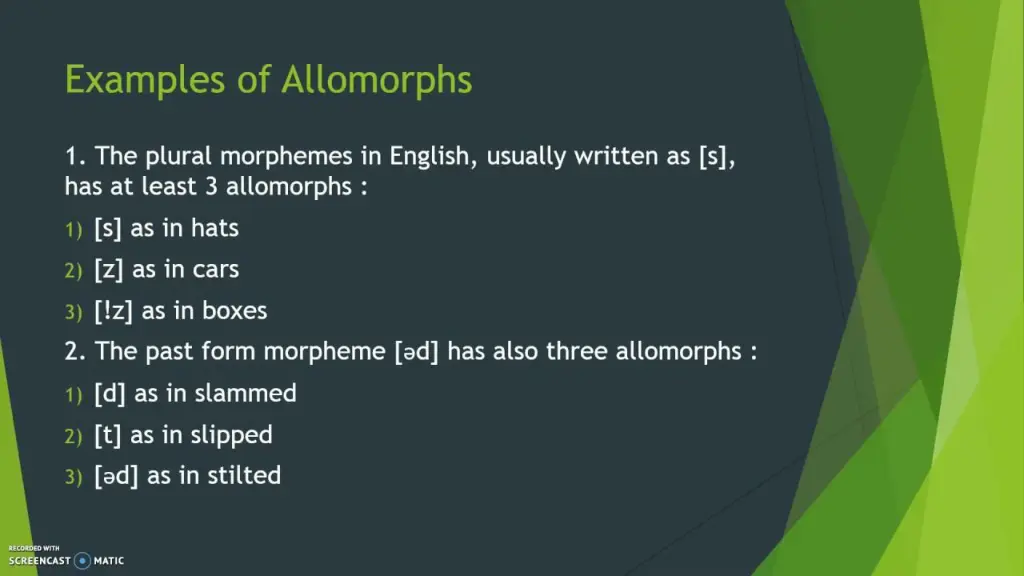 Examples of Allomorphs

1. The plural morphemes in English, usually written as [s], has at least 3 allomorphs :

1) [s] as in hats

2) [z] as in cars

3) [!z] as in boxes

2. The past form morpheme [əd] has also three allomorphs :

1) [d] as in slammed

2) [t] as in slipped

3) [əd] as in stilted

RECORDED WITH SCREENCAST MATIC